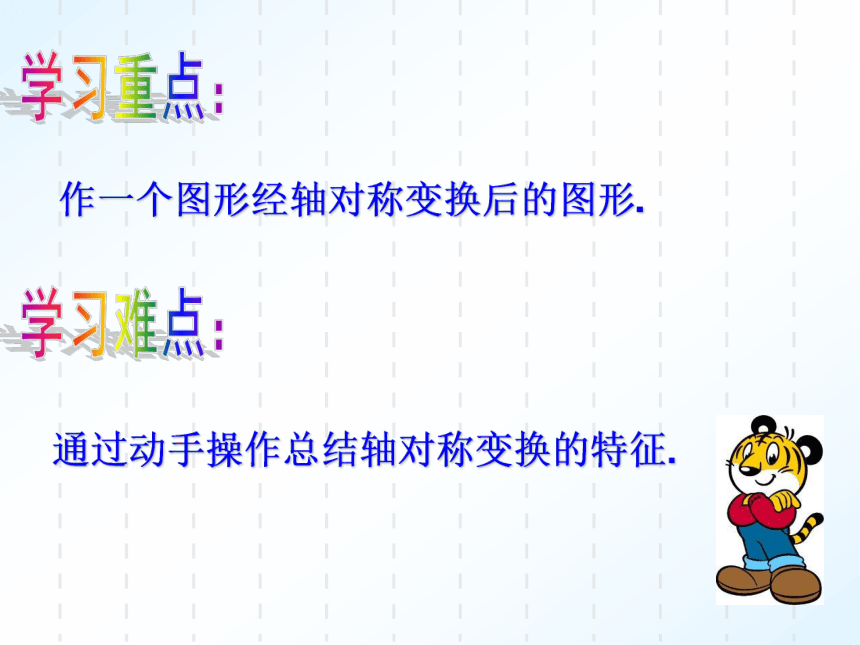 学习重点:

作一个图形经轴对称变换后的图形.

学习难点:

通过动手操作总结轴对称变换的特征.